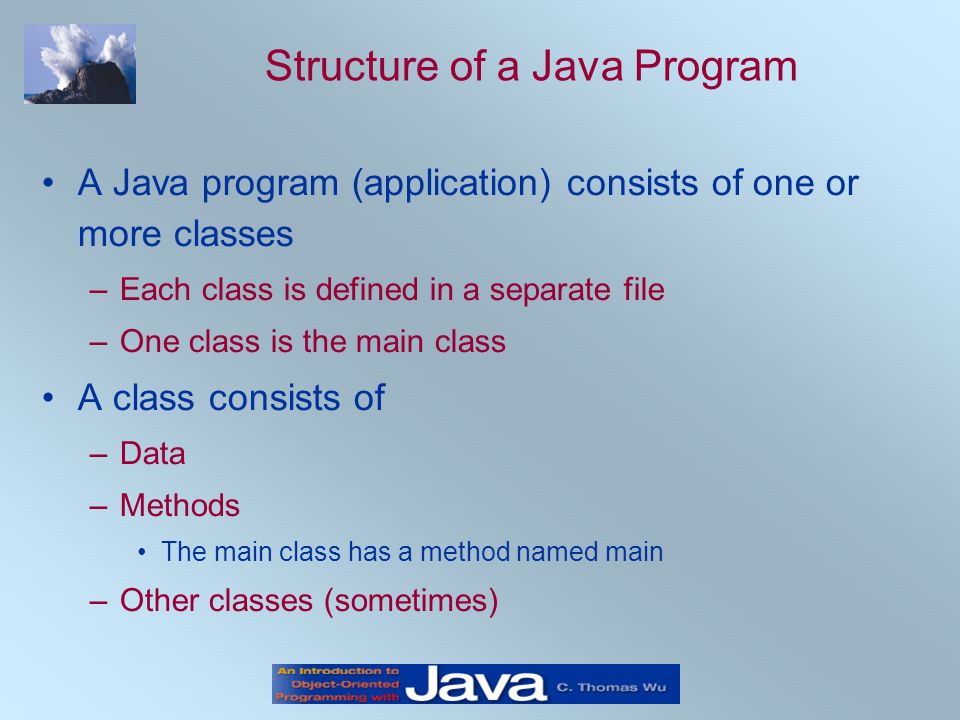 Structure of a Java Program

• A Java program (application) consists of one or more classes
– Each class is defined in a separate file
– One class is the main class
• A class consists of
– Data
– Methods
• The main class has a method named main
– Other classes (sometimes)

An Introduction to Object-Oriented Programming with Java C. Thomas Wu